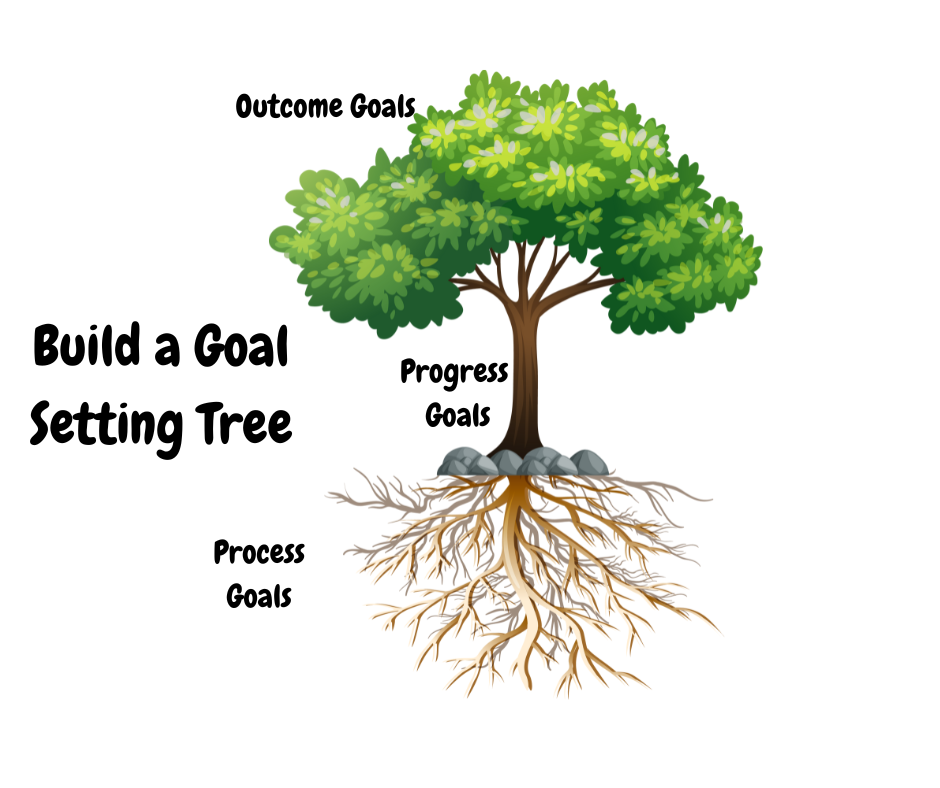 Outcome Goals

Build a Goal Setting Tree

Progress Goals

Process Goals